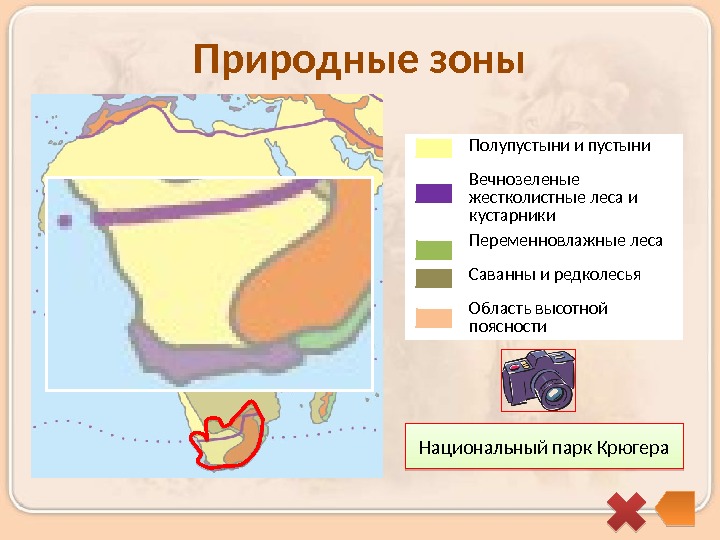 Природные зоны

Полупустыни и пустыни

Вечнозеленые жестколистные леса и кустарники

Переменновлажные леса

Саванны и редколесья

Область высотной поясности

Национальный парк Крюгера